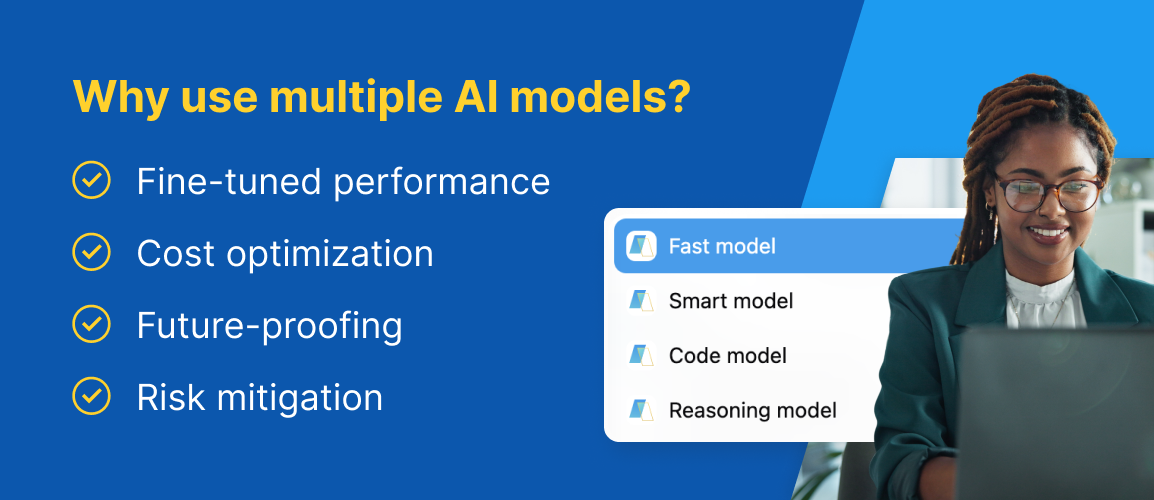 Why use multiple AI models?

Fine-tuned performance

Cost optimization

Future-proofing

Risk mitigation

Fast model

Smart model

Code model

Reasoning model